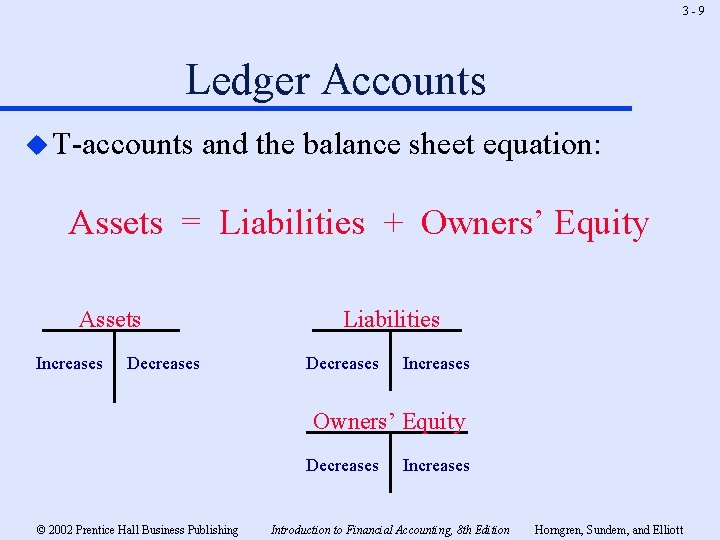 3 - 9

Ledger Accounts

T-accounts and the balance sheet equation:

Assets = Liabilities + Owners' Equity

Assets

Increases Decreases

Liabilities

Decreases Increases

Owners' Equity

Decreases Increases

© 2002 Prentice Hall Business Publishing Introduction to Financial Accounting, 8th Edition Horngren, Sundem, and Elliott